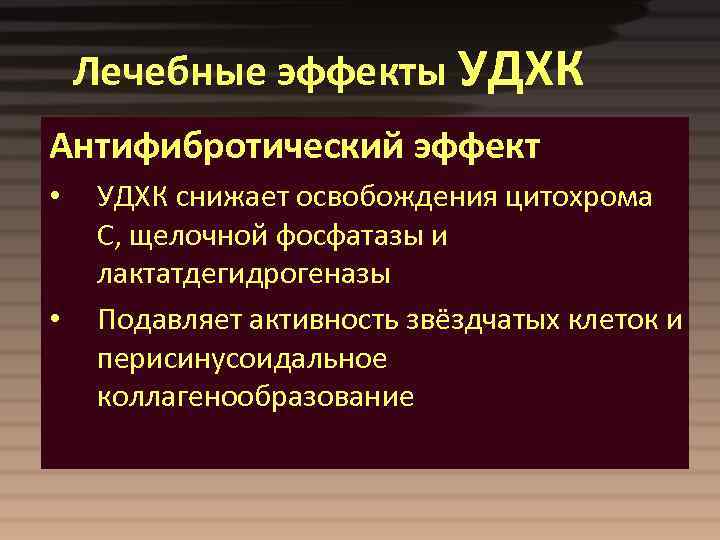 Лечебные эффекты УДХК

Антифибротический эффект

• УДХК снижает освобождения цитохрома С, щелочной фосфатазы и лактатдегидрогеназы

• Подавляет активность звёздчатых клеток и перисинусоидальное коллагенообразование